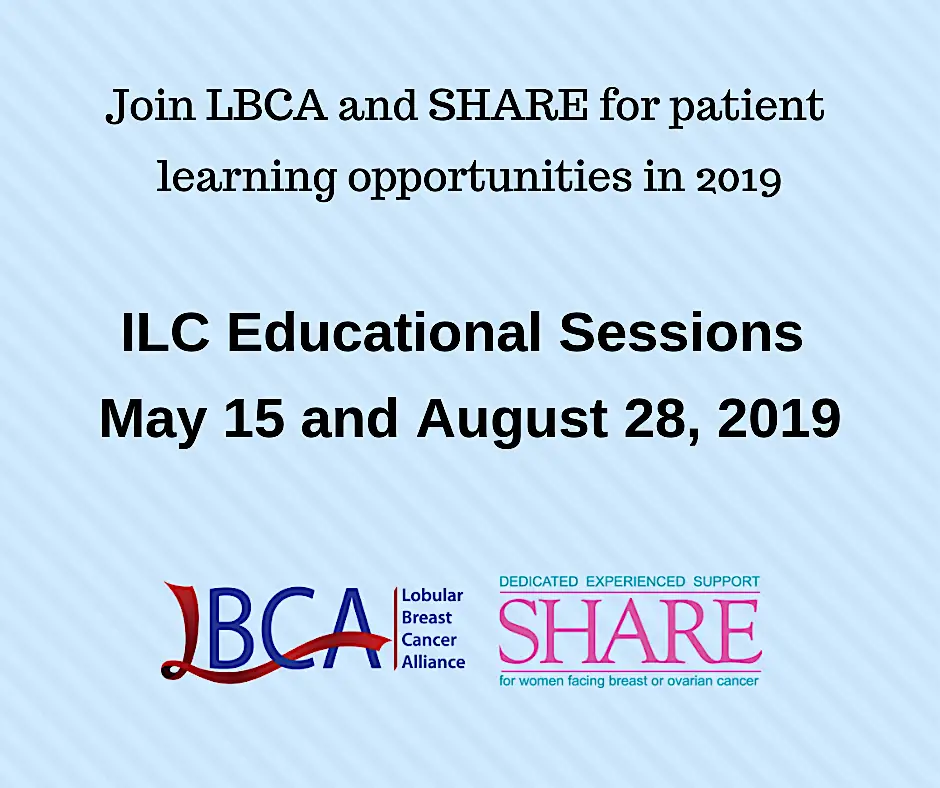 Join LBCA and SHARE for patient learning opportunities in 2019

ILC Educational Sessions
May 15 and August 28, 2019

LBCA
Lobular Breast Cancer Alliance

DEDICATED EXPERIENCED SUPPORT
SHARE
for women facing breast or ovarian cancer